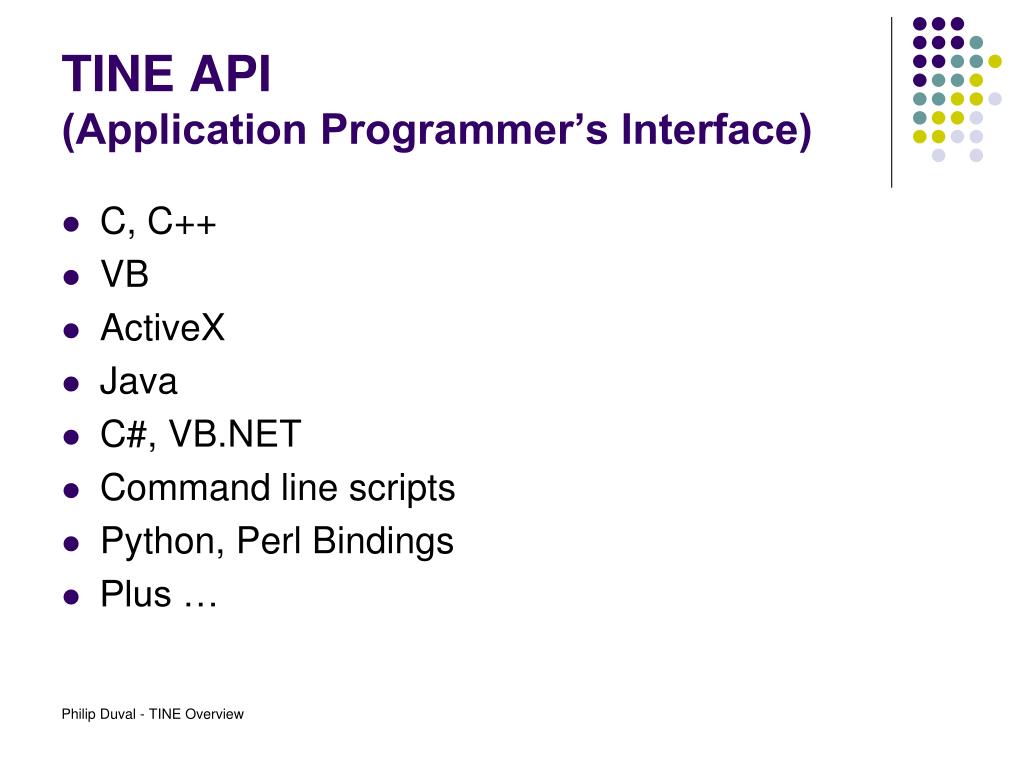 TINE API
(Application Programmer's Interface)

- C, C++
- VB
- ActiveX
- Java
- C#, VB.NET
- Command line scripts
- Python, Perl Bindings
- Plus …

Philip Duval - TINE Overview